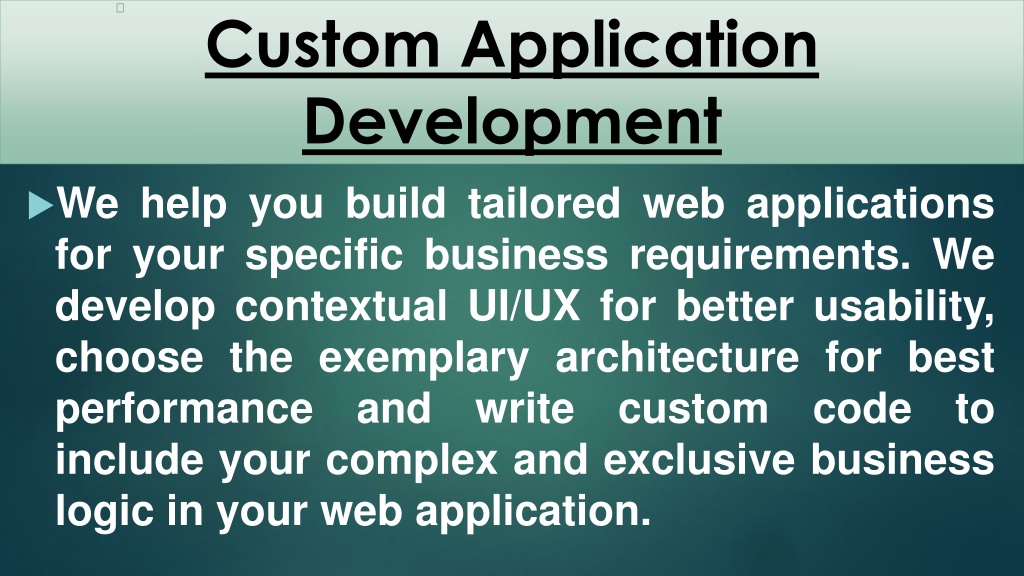 Custom Application Development

We help you build tailored web applications for your specific business requirements. We develop contextual UI/UX for better usability, choose the exemplary architecture for best performance and write custom code to include your complex and exclusive business logic in your web application.